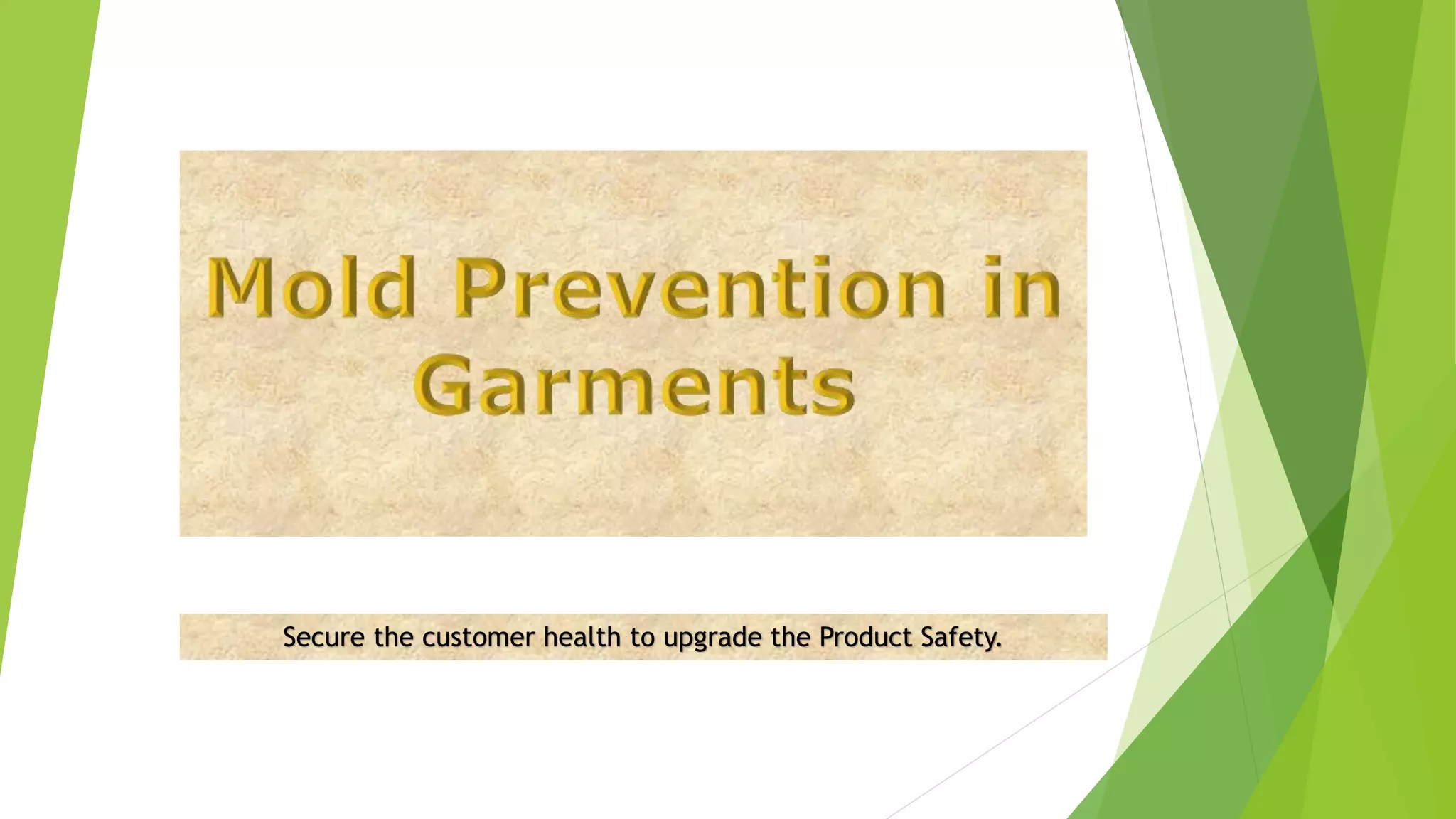 Mold Prevention in Garments

Secure the customer health to upgrade the Product Safety.